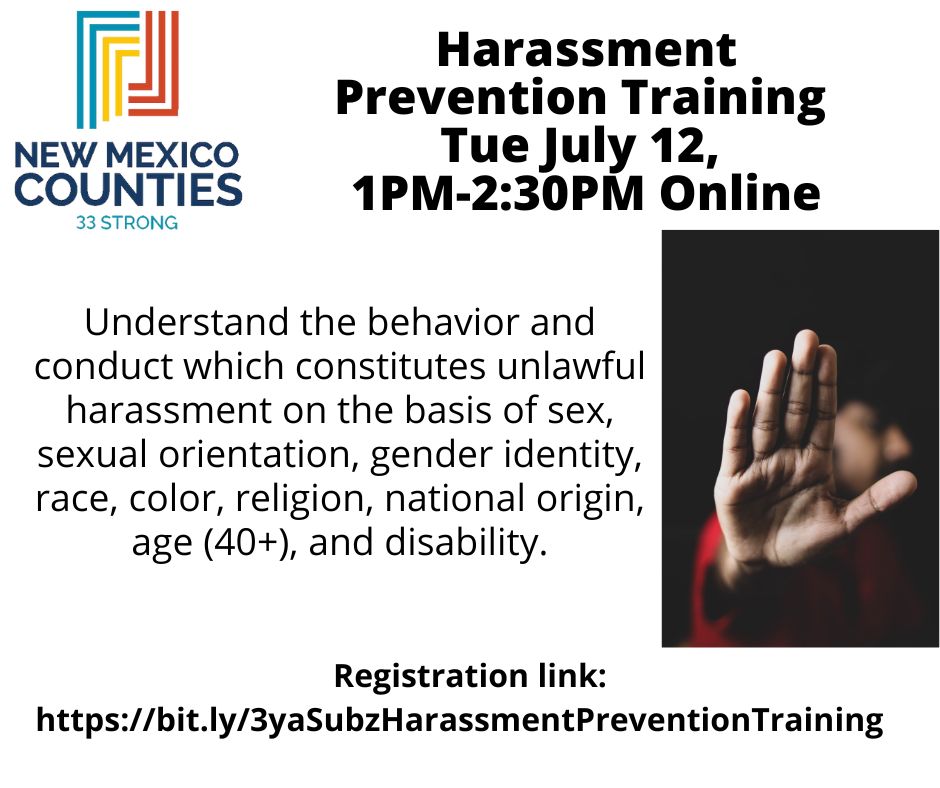 NEW MEXICO COUNTIES
33 STRONG

Harassment Prevention Training Tue July 12, 1PM-2:30PM Online

Understand the behavior and conduct which constitutes unlawful harassment on the basis of sex, sexual orientation, gender identity, race, color, religion, national origin, age (40+), and disability.

Registration link:
https://bit.ly/3yaSubzHarassmentPreventionTraining